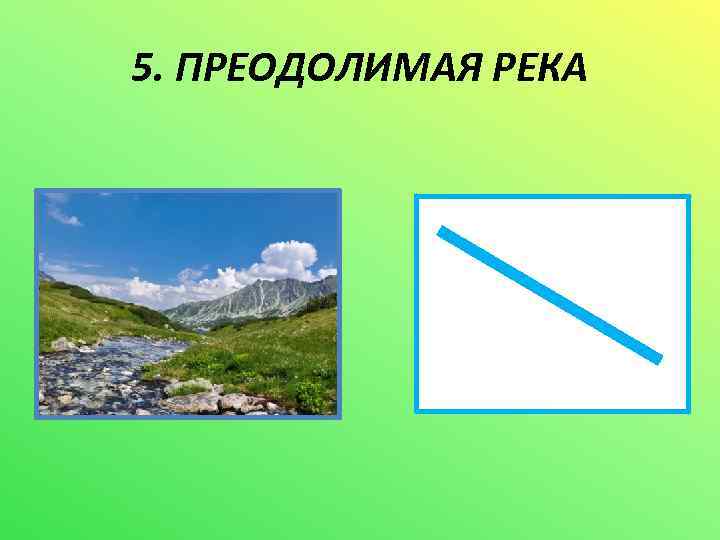 5. ПРЕОДОЛИМАЯ РЕКА